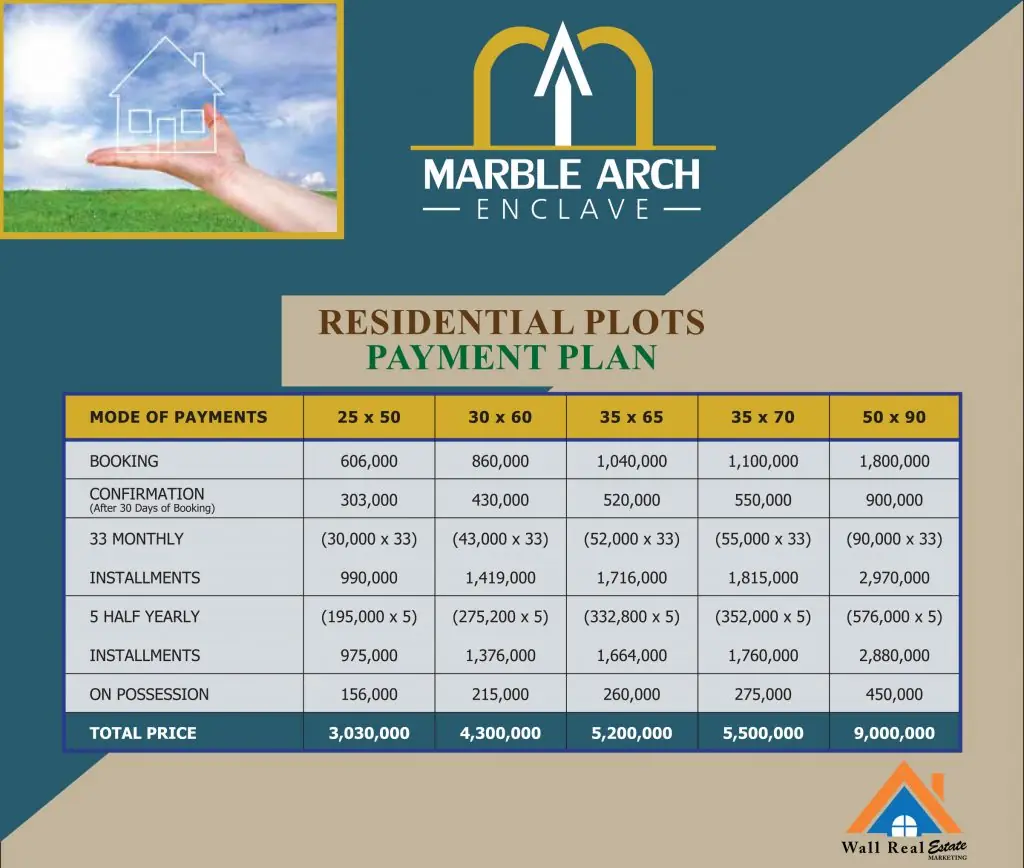 MARBLE ARCH
ENCLAVE

RESIDENTIAL PLOTS
PAYMENT PLAN

| MODE OF PAYMENTS | 25 x 50 | 30 x 60 | 35 x 65 | 35 x 70 | 50 x 90 |
|---|---|---|---|---|---|
| BOOKING | 606,000 | 860,000 | 1,040,000 | 1,100,000 | 1,800,000 |
| CONFIRMATION (After 30 Days of Booking) | 303,000 | 430,000 | 520,000 | 550,000 | 900,000 |
| 33 MONTHLY | (30,000 x 33) | (43,000 x 33) | (52,000 x 33) | (55,000 x 33) | (90,000 x 33) |
| INSTALLMENTS | 990,000 | 1,419,000 | 1,716,000 | 1,815,000 | 2,970,000 |
| 5 HALF YEARLY | (195,000 x 5) | (275,200 x 5) | (332,800 x 5) | (352,000 x 5) | (576,000 x 5) |
| INSTALLMENTS | 975,000 | 1,376,000 | 1,664,000 | 1,760,000 | 2,880,000 |
| ON POSSESSION | 156,000 | 215,000 | 260,000 | 275,000 | 450,000 |
| TOTAL PRICE | 3,030,000 | 4,300,000 | 5,200,000 | 5,500,000 | 9,000,000 |

Wall Real Estate
MARKETING